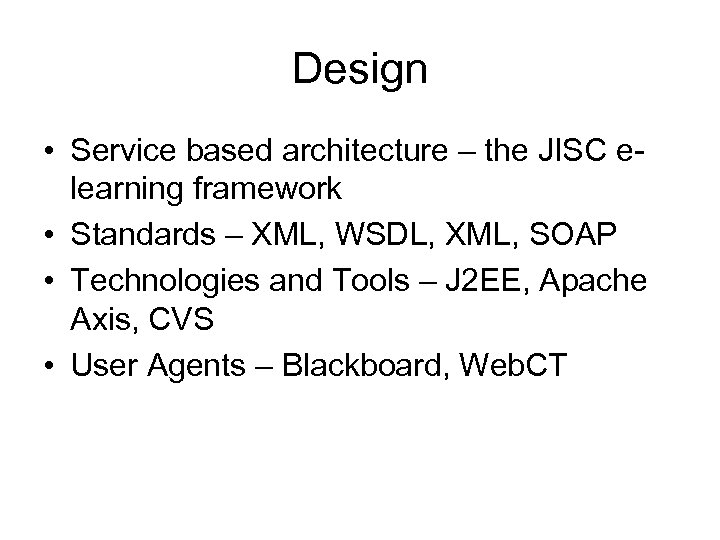 Design

• Service based architecture – the JISC e-learning framework
• Standards – XML, WSDL, XML, SOAP
• Technologies and Tools – J2EE, Apache Axis, CVS
• User Agents – Blackboard, WebCT